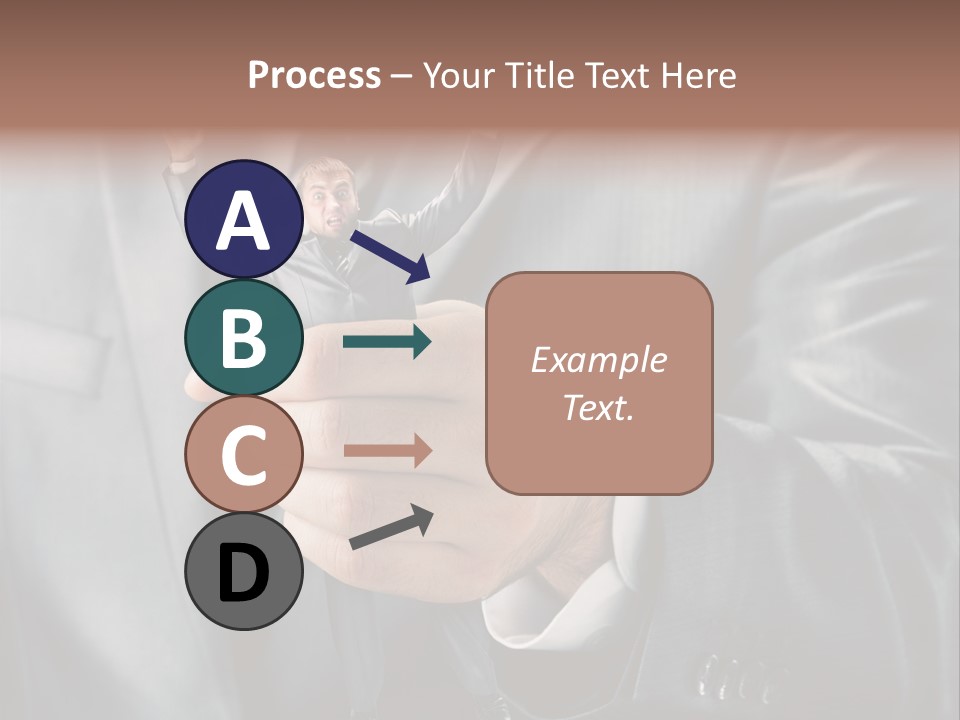 Process – Your Title Text Here

A

B

C

D

Example Text.